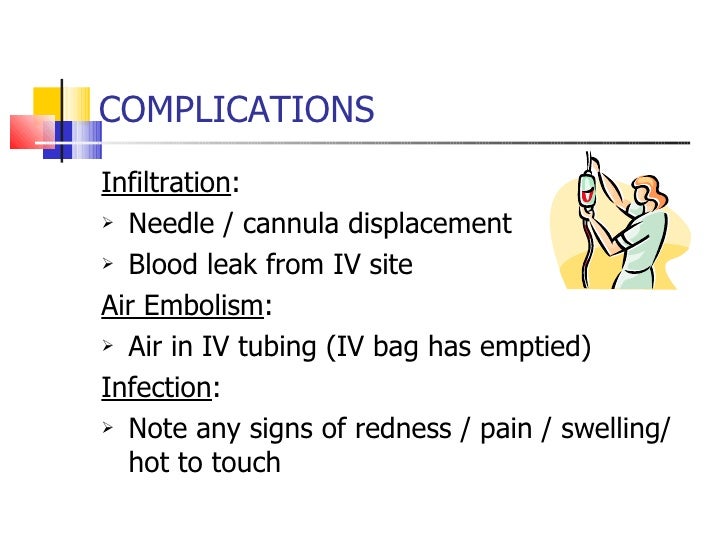 COMPLICATIONS

Infiltration:

➢ Needle / cannula displacement

➢ Blood leak from IV site

Air Embolism:

➢ Air in IV tubing (IV bag has emptied)

Infection:

➢ Note any signs of redness / pain / swelling/ hot to touch